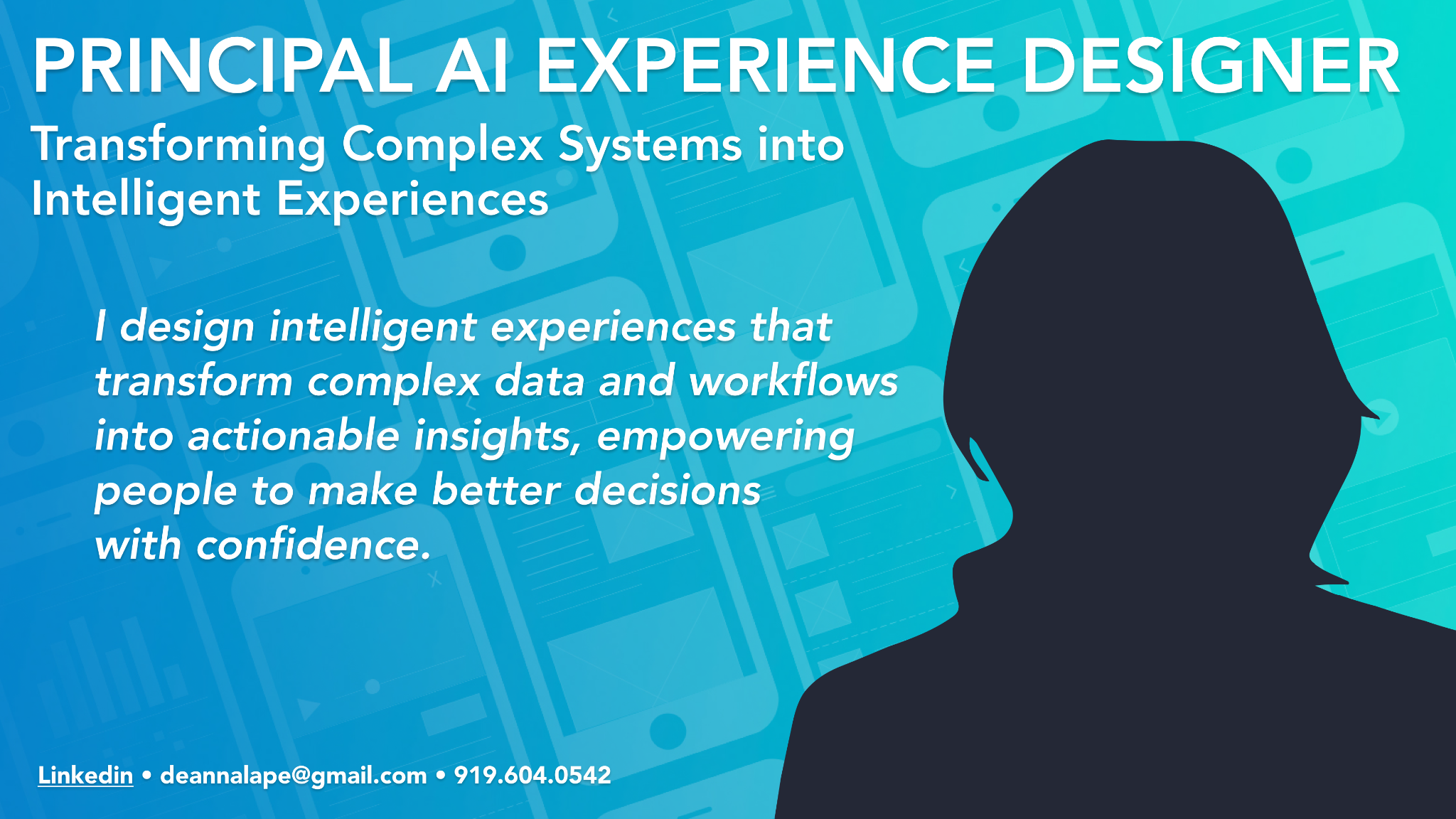 PRINCIPAL AI EXPERIENCE DESIGNER

Transforming Complex Systems into Intelligent Experiences

I design intelligent experiences that transform complex data and workflows into actionable insights, empowering people to make better decisions with confidence.

Linkedin • deannalape@gmail.com • 919.604.0542